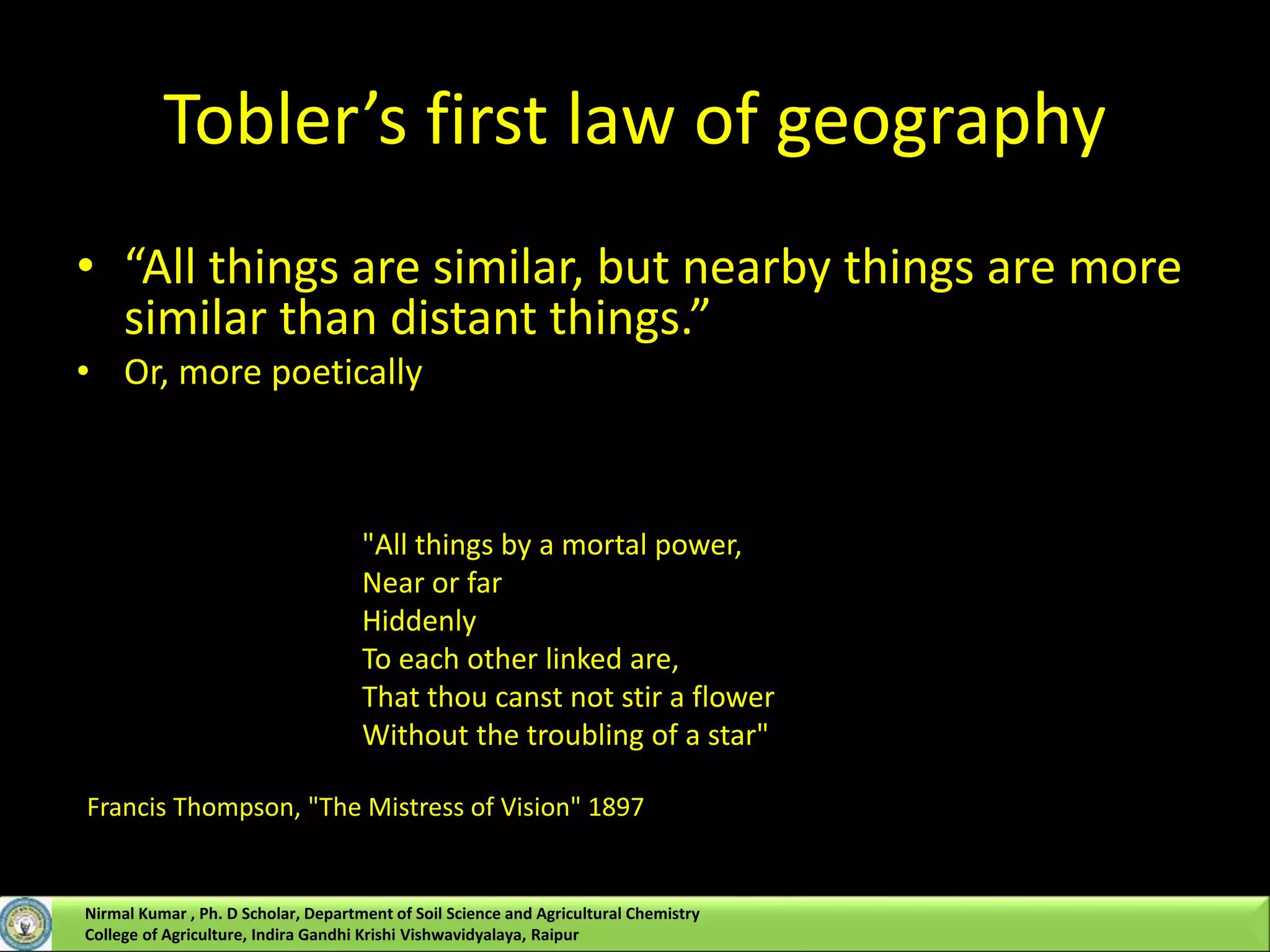 Tobler’s first law of geography

• “All things are similar, but nearby things are more similar than distant things.”
• Or, more poetically

"All things by a mortal power,
Near or far
Hiddenly
To each other linked are,
That thou canst not stir a flower
Without the troubling of a star"

Francis Thompson, "The Mistress of Vision" 1897

Nirmal Kumar , Ph. D Scholar, Department of Soil Science and Agricultural Chemistry
College of Agriculture, Indira Gandhi Krishi Vishwavidyalaya, Raipur